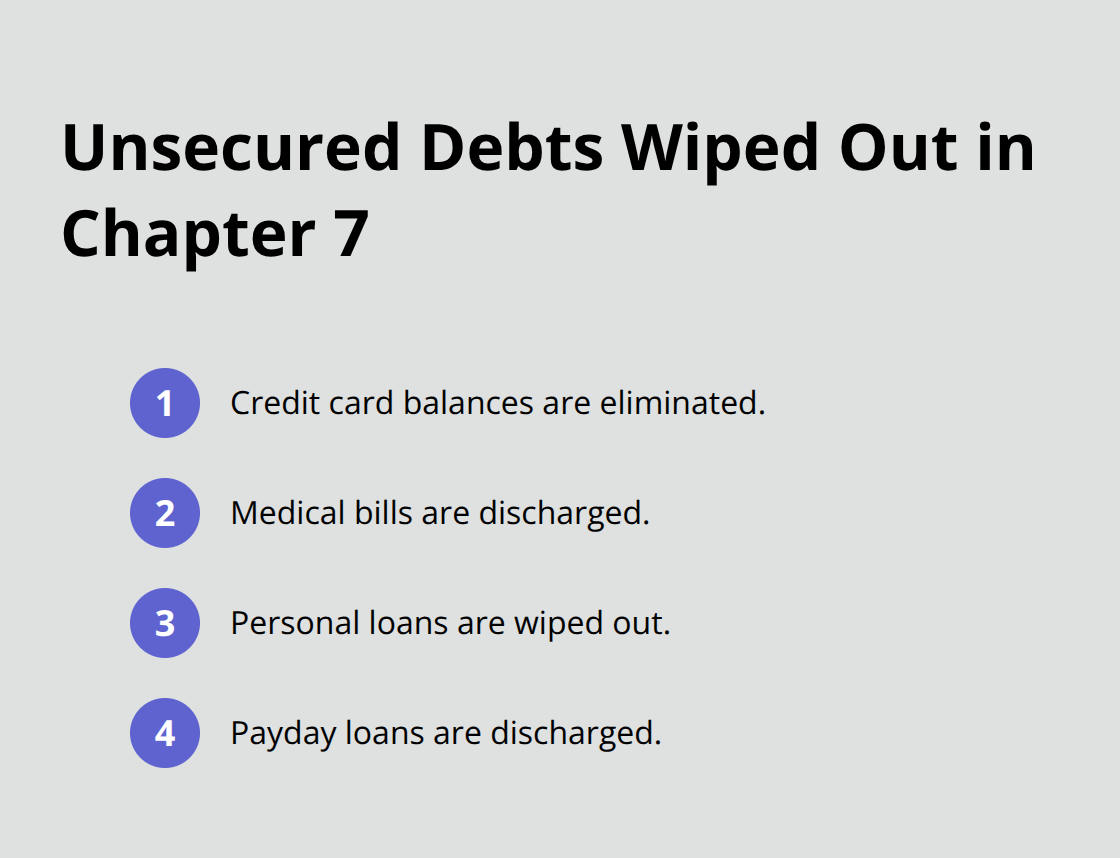 Unsecured Debts Wiped Out in Chapter 7

1 Credit card balances are eliminated.

2 Medical bills are discharged.

3 Personal loans are wiped out.

4 Payday loans are discharged.